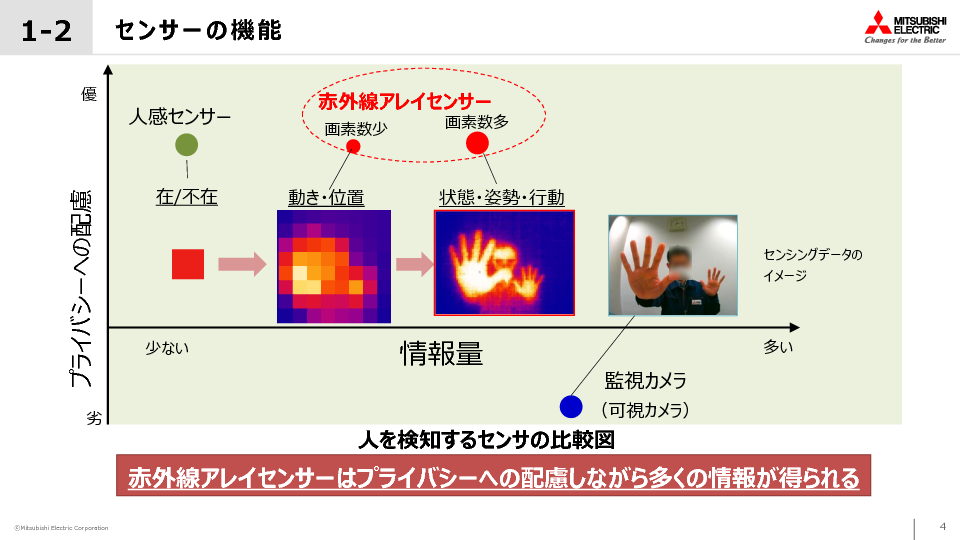 1-2 センサーの機能

MITSUBISHI ELECTRIC
Changes for the Better

優

プライバシーへの配慮

劣

人感センサー

赤外線アレイセンサー

画素数少

画素数多

在/不在

動き・位置

状態・姿勢・行動

センシングデータのイメージ

少ない

情報量

多い

監視カメラ
（可視カメラ）

人を検知するセンサの比較図

赤外線アレイセンサーはプライバシーへの配慮しながら多くの情報が得られる

©Mitsubishi Electric Corporation

4